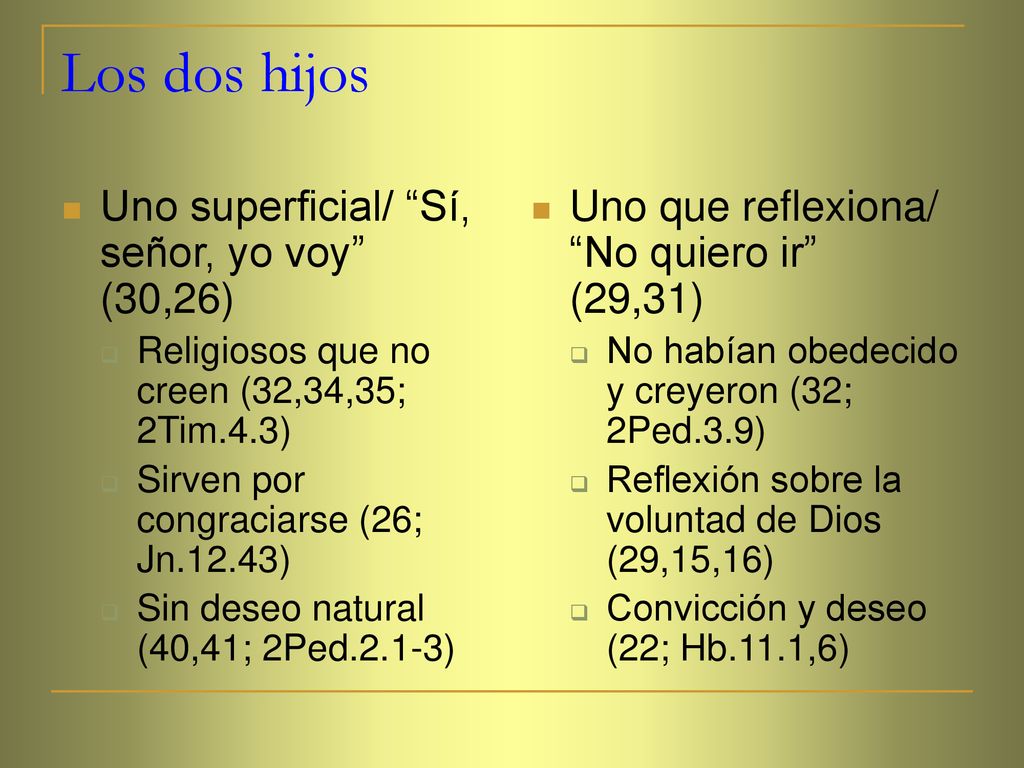 Los dos hijos

Uno superficial/ “Sí, señor, yo voy” (30,26)

Religiosos que no creen (32,34,35; 2Tim.4.3)

Sirven por congraciarse (26; Jn.12.43)

Sin deseo natural (40,41; 2Ped.2.1-3)

Uno que reflexiona/ “No quiero ir” (29,31)

No habían obedecido y creyeron (32; 2Ped.3.9)

Reflexión sobre la voluntad de Dios (29,15,16)

Convicción y deseo (22; Hb.11.1,6)